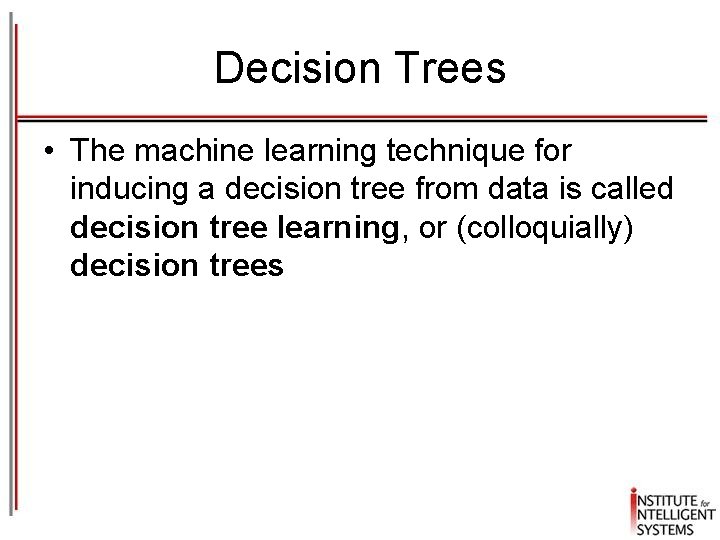 Decision Trees

• The machine learning technique for inducing a decision tree from data is called decision tree learning, or (colloquially) decision trees

INSTITUTE for INTELLIGENT SYSTEMS